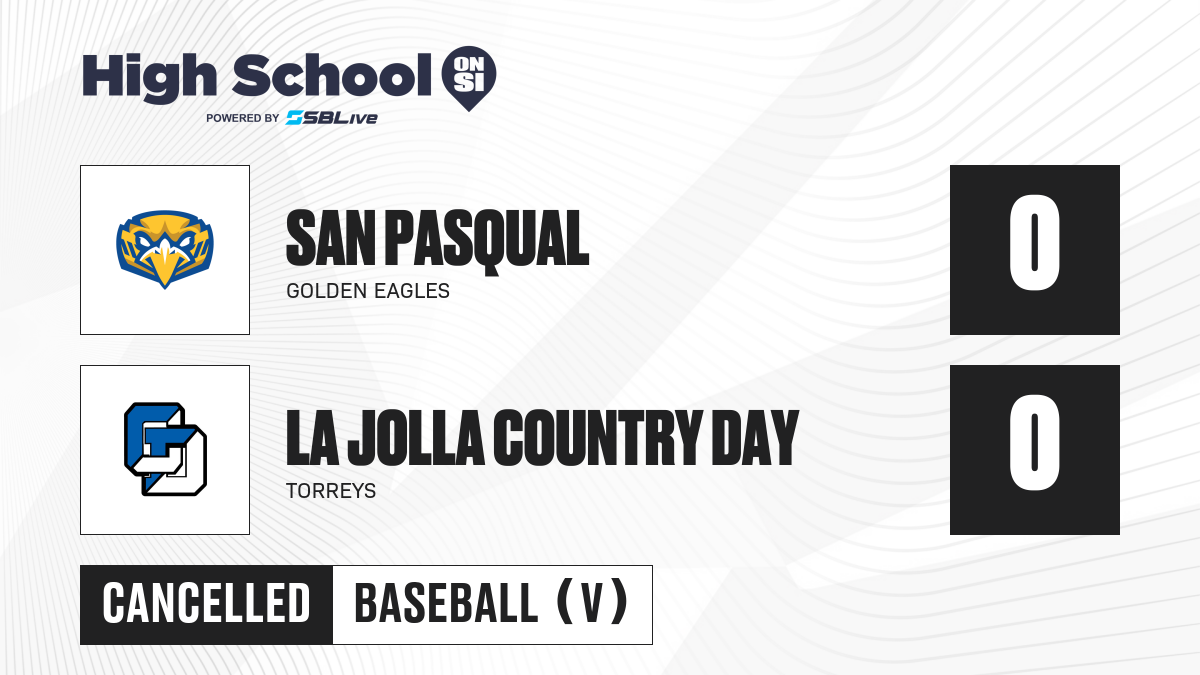 High School ON SI
POWERED BY SBLive

SAN PASQUAL
GOLDEN EAGLES
0

LA JOLLA COUNTRY DAY
TORREYS
0

CANCELLED
BASEBALL (V)